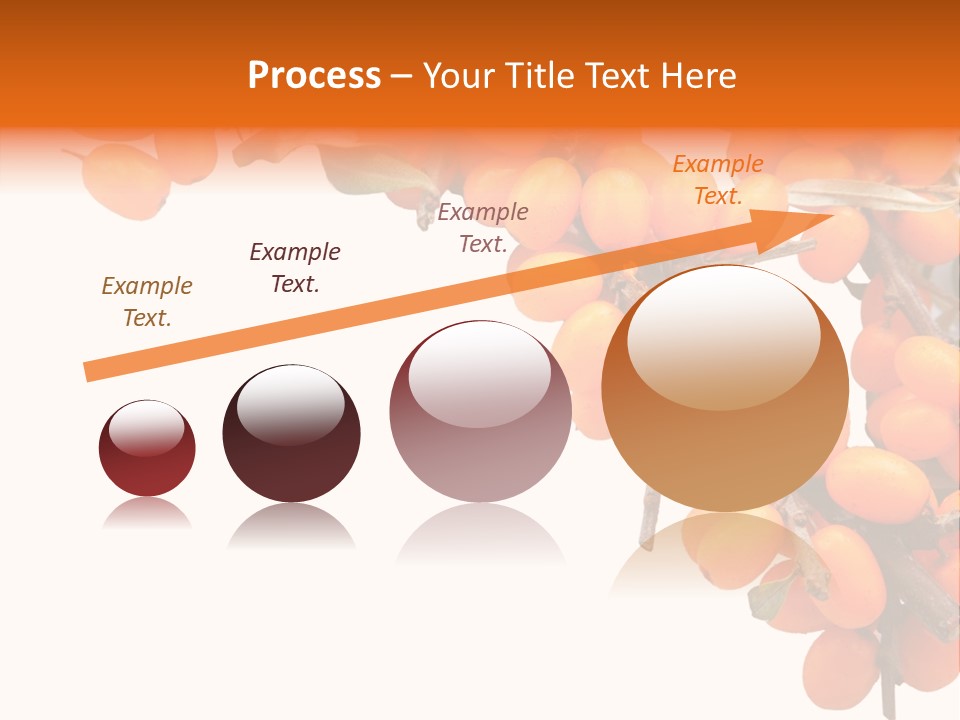 Process – Your Title Text Here

Example Text.

Example Text.

Example Text.

Example Text.